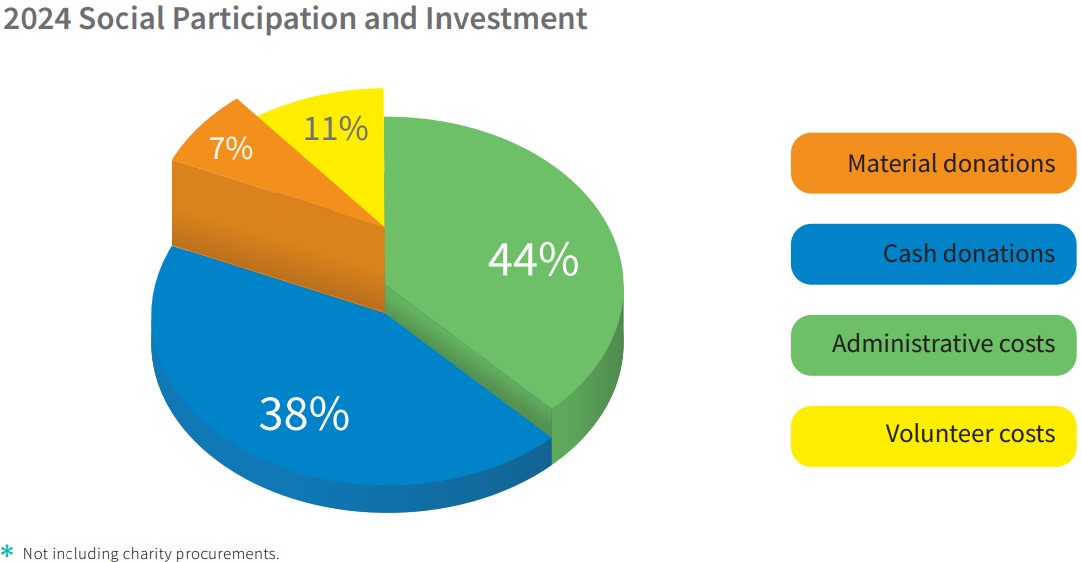 2024 Social Participation and Investment

7%
11%
44%
38%

Material donations
Cash donations
Administrative costs
Volunteer costs

* Not including charity procurements.